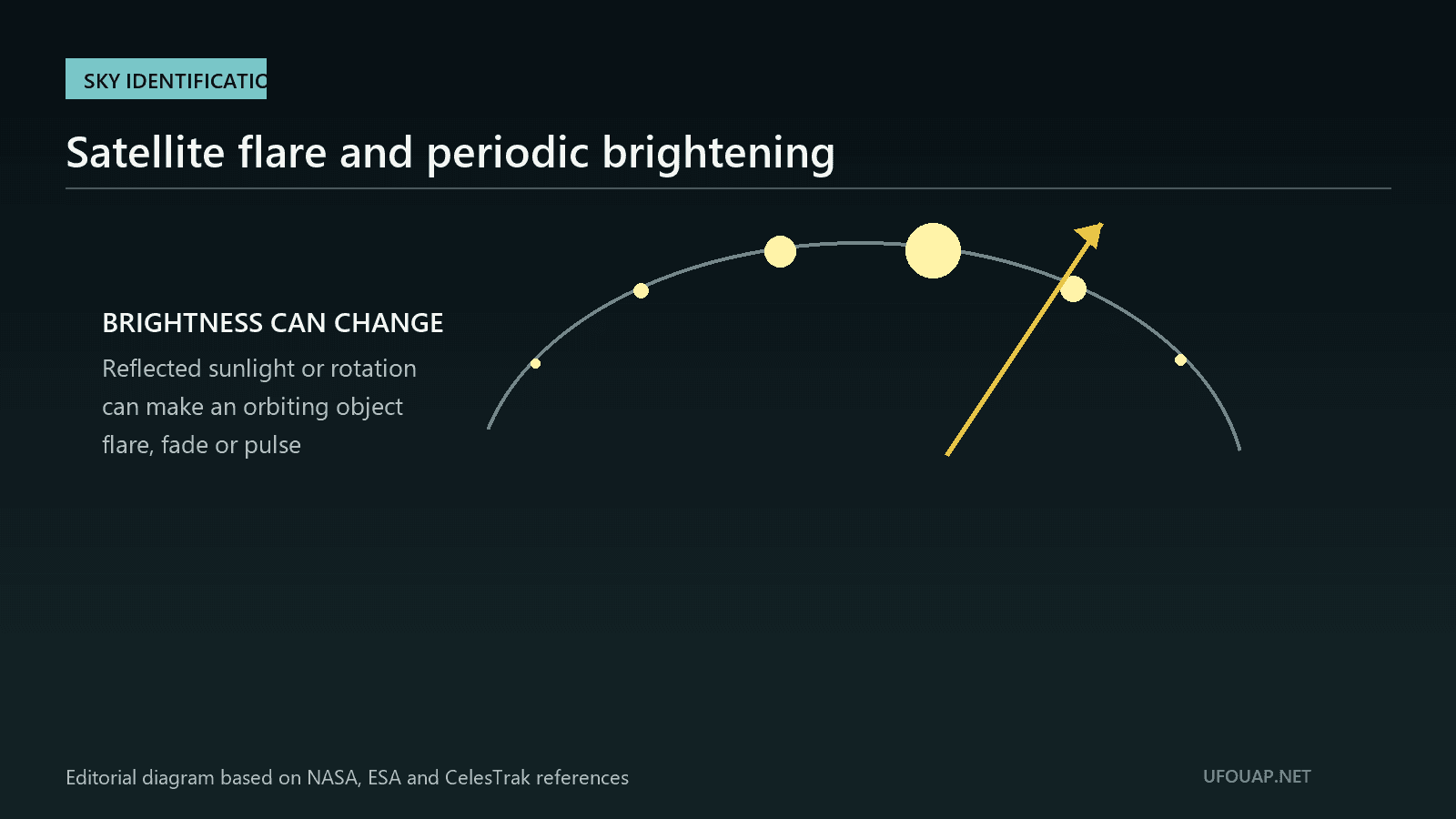 SKY IDENTIFICATIC

Satellite flare and periodic brightening

BRIGHTNESS CAN CHANGE

Reflected sunlight or rotation can make an orbiting object flare, fade or pulse

Editorial diagram based on NASA, ESA and CelesTrak references

UFOUAP.NET